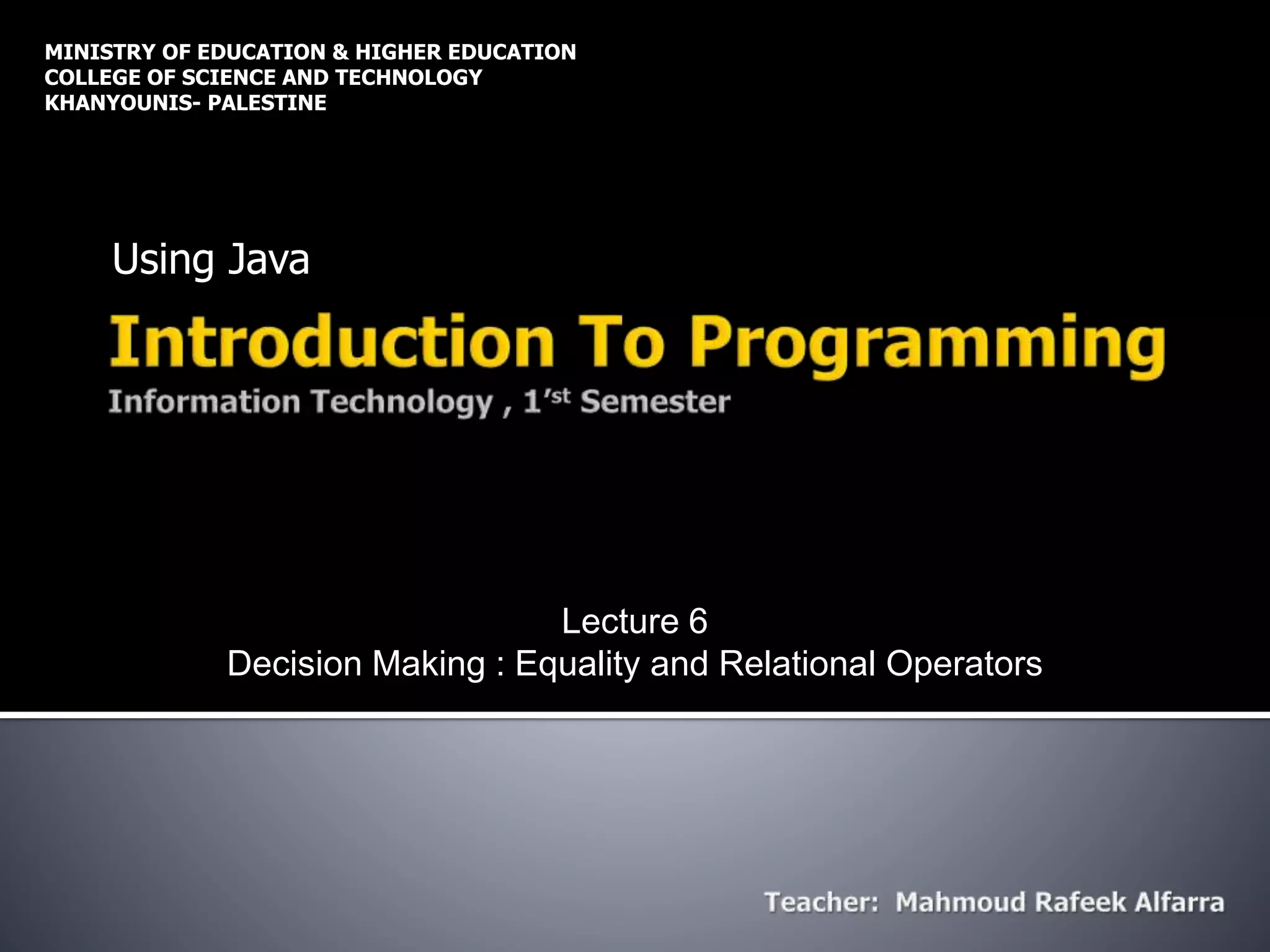 MINISTRY OF EDUCATION & HIGHER EDUCATION
COLLEGE OF SCIENCE AND TECHNOLOGY
KHANYOUNIS- PALESTINE

Using Java

Introduction To Programming

Information Technology , 1'st Semester

Lecture 6
Decision Making : Equality and Relational Operators

Teacher: Mahmoud Rafeek Alfarra